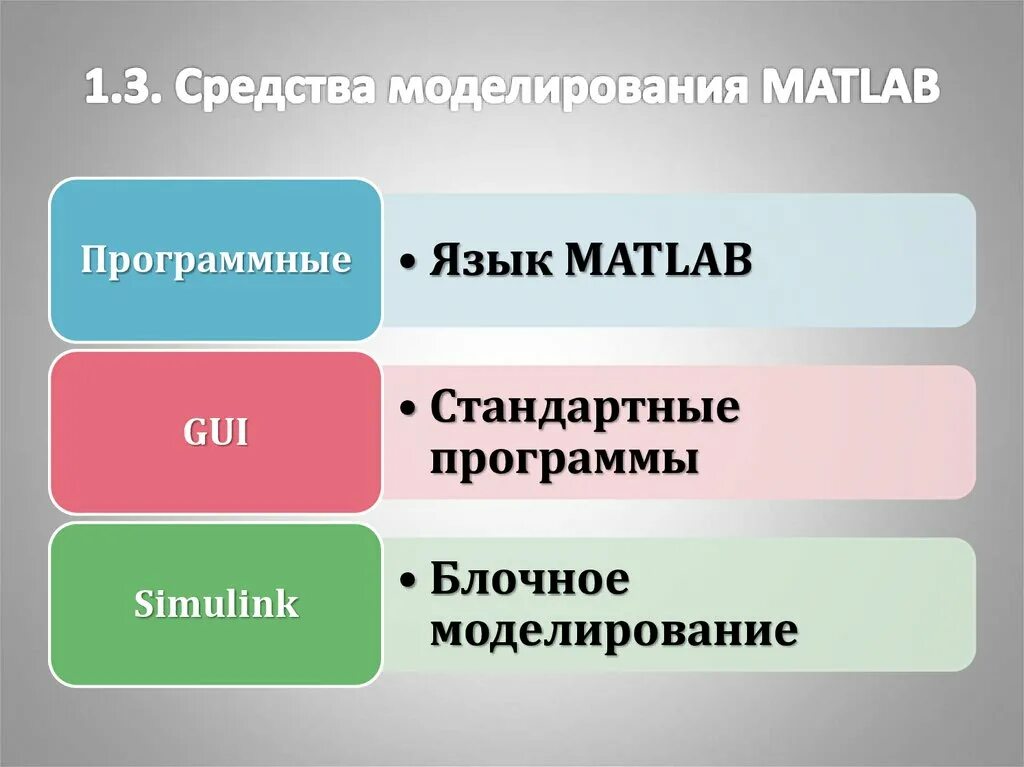 1.3. Средства моделирования MATLAB

Программные

• Язык MATLAB

GUI

• Стандартные программы

Simulink

• Блочное моделирование